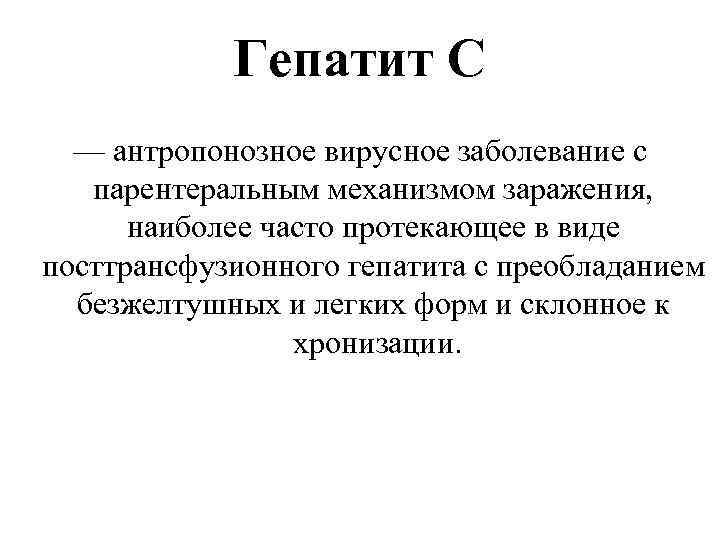 Гепатит С

— антропонозное вирусное заболевание с парентеральным механизмом заражения, наиболее часто протекающее в виде посттрансфузионного гепатита с преобладанием безжелтушных и легких форм и склонное к хронизации.